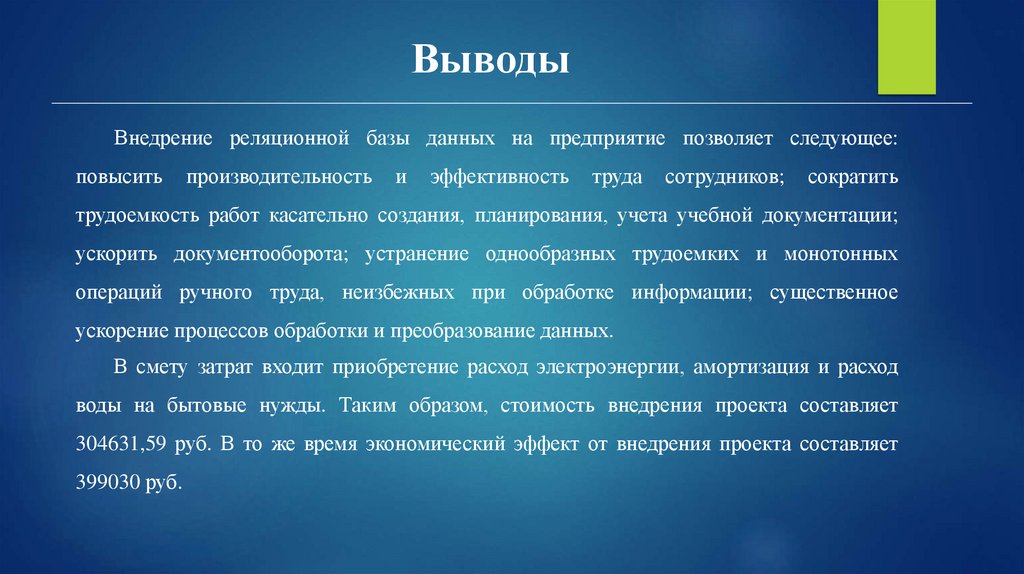 Выводы

Внедрение реляционной базы данных на предприятие позволяет следующее: повысить производительность и эффективность труда сотрудников; сократить трудоемкость работ касательно создания, планирования, учета учебной документации; ускорить документооборота; устранение однообразных трудоемких и монотонных операций ручного труда, неизбежных при обработке информации; существенное ускорение процессов обработки и преобразование данных.

В смету затрат входит приобретение расход электроэнергии, амортизация и расход воды на бытовые нужды. Таким образом, стоимость внедрения проекта составляет 304631,59 руб. В то же время экономический эффект от внедрения проекта составляет 399030 руб.